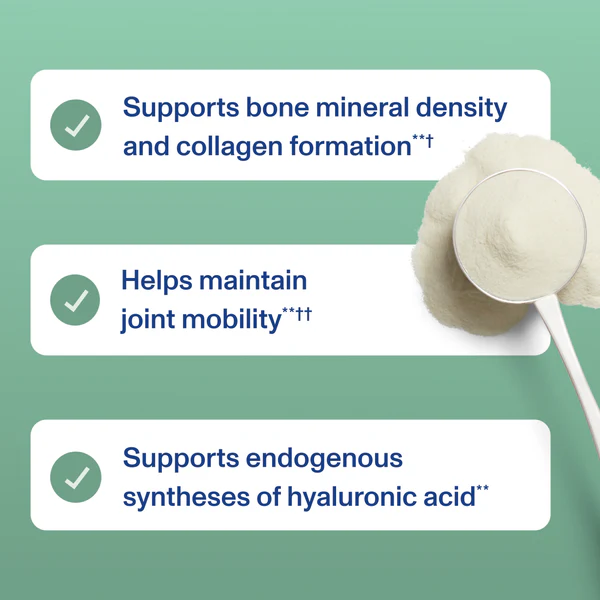 Supports bone mineral density and collagen formation**†

Helps maintain joint mobility**††

Supports endogenous syntheses of hyaluronic acid**